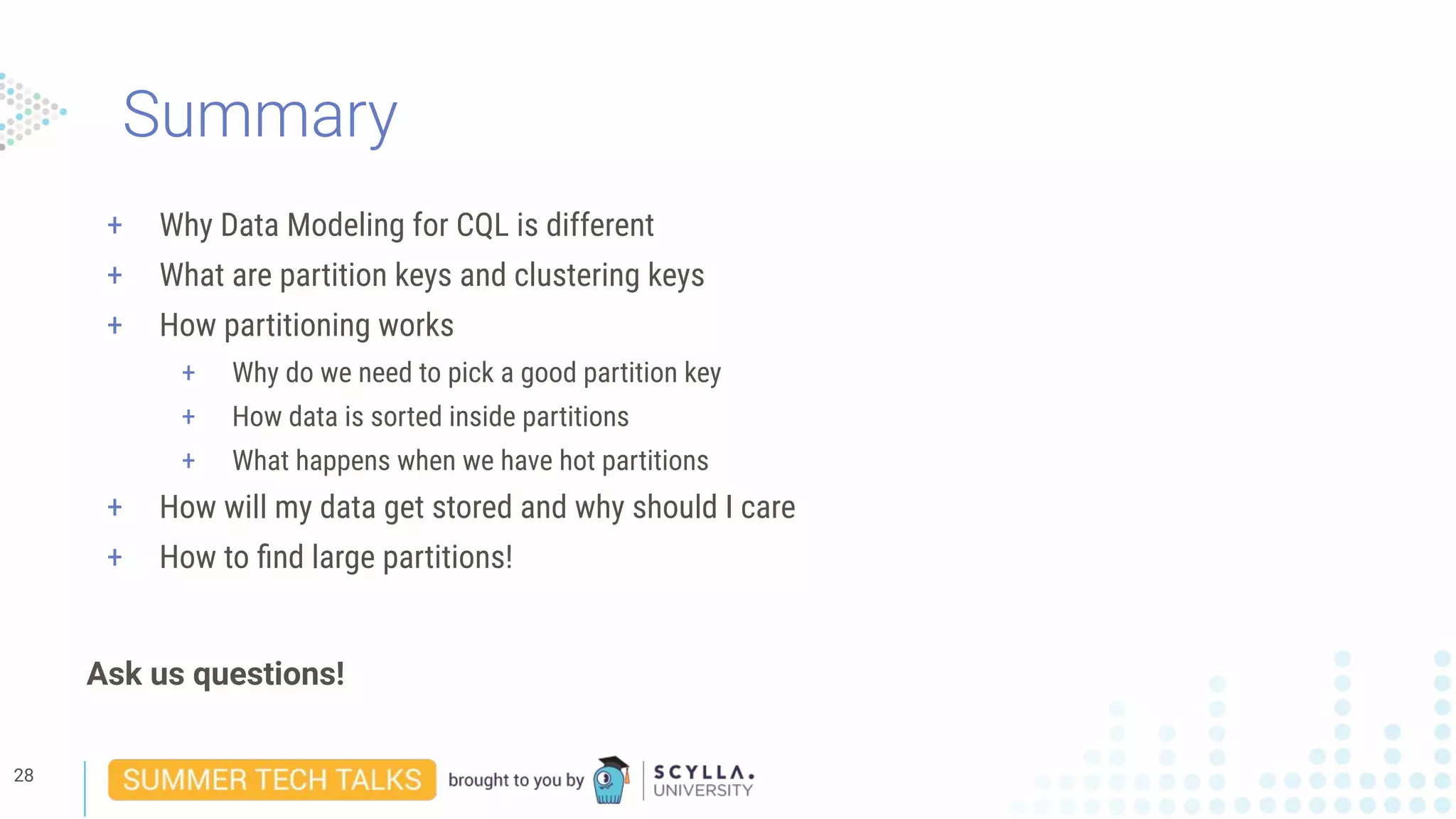 Summary

+ Why Data Modeling for CQL is different
+ What are partition keys and clustering keys
+ How partitioning works
  + Why do we need to pick a good partition key
  + How data is sorted inside partitions
  + What happens when we have hot partitions
+ How will my data get stored and why should I care
+ How to find large partitions!

Ask us questions!

28

SUMMER TECH TALKS brought to you by SCYLLA. UNIVERSITY